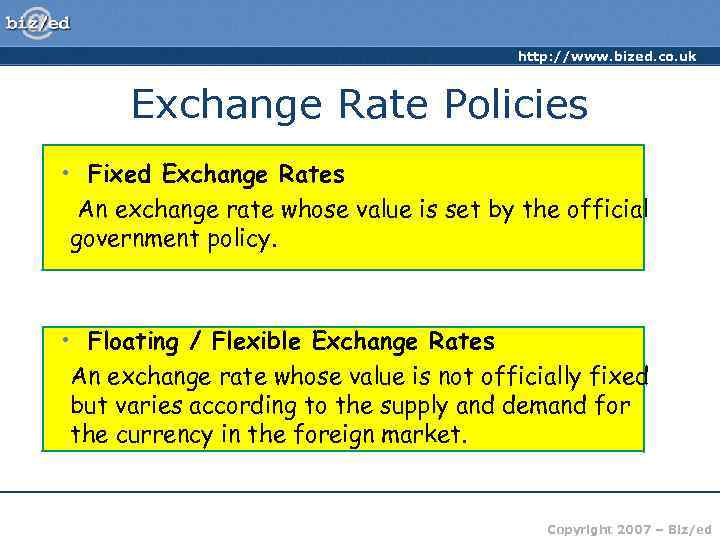 biz/ed

http://www.bized.co.uk

Exchange Rate Policies

• Fixed Exchange Rates
An exchange rate whose value is set by the official government policy.

• Floating / Flexible Exchange Rates
An exchange rate whose value is not officially fixed but varies according to the supply and demand for the currency in the foreign market.

Copyright 2007 – Biz/ed